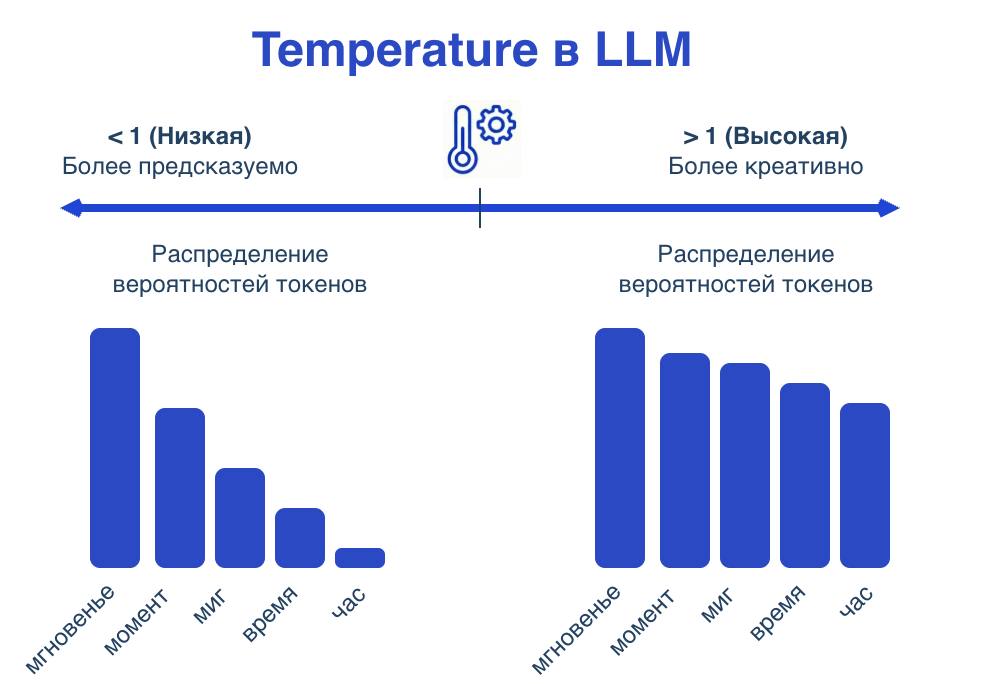 Temperature в LLM

< 1 (Низкая)
Более предсказуемо

> 1 (Высокая)
Более креативно

Распределение вероятностей токенов

мгновенье
момент
миг
время
час

Распределение вероятностей токенов

мгновенье
момент
миг
время
час